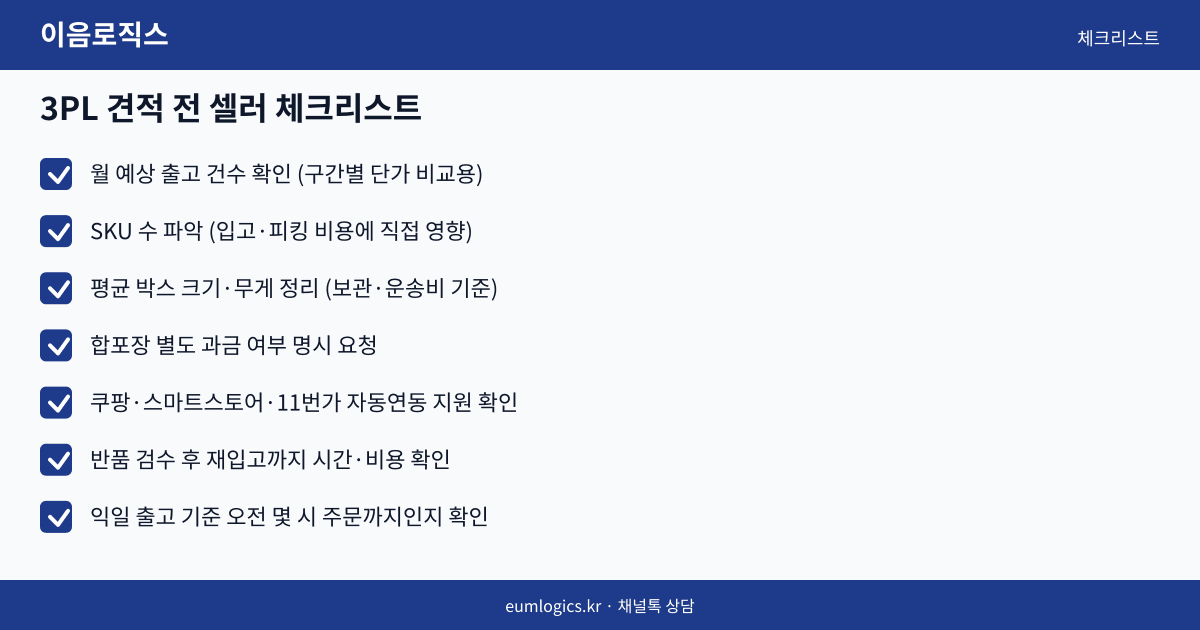 이음로직스

체크리스트

3PL 견적 전 셀러 체크리스트

월 예상 출고 건수 확인 (구간별 단가 비교용)

SKU 수 파악 (입고·피킹 비용에 직접 영향)

평균 박스 크기·무게 정리 (보관·운송비 기준)

합포장 별도 과금 여부 명시 요청

쿠팡·스마트스토어·11번가 자동연동 지원 확인

반품 검수 후 재입고까지 시간·비용 확인

익일 출고 기준 오전 몇 시 주문까지인지 확인

eumlogics.kr · 채널톡 상담